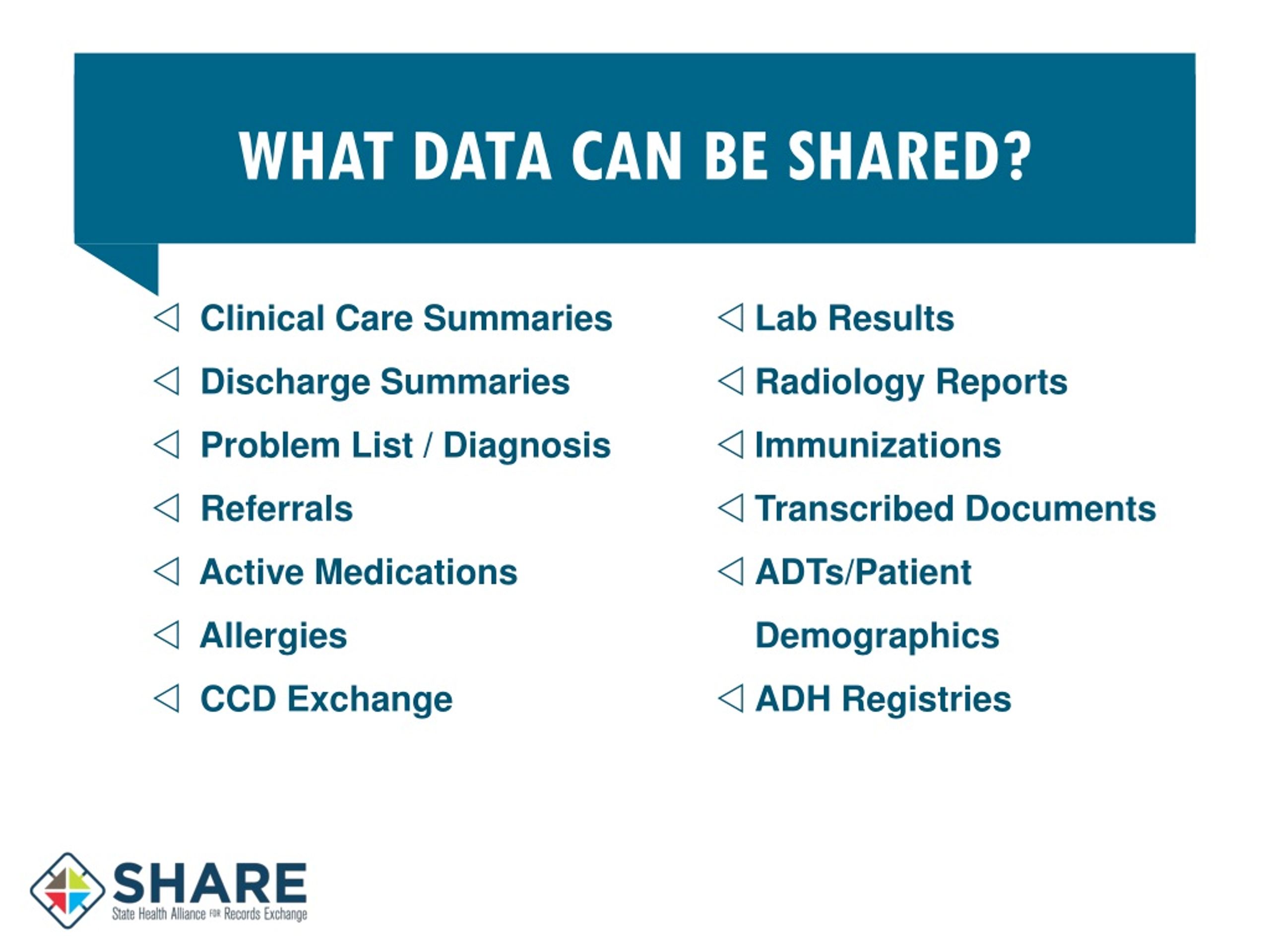 WHAT DATA CAN BE SHARED?

◁ Clinical Care Summaries
◁ Discharge Summaries
◁ Problem List / Diagnosis
◁ Referrals
◁ Active Medications
◁ Allergies
◁ CCD Exchange

◁ Lab Results
◁ Radiology Reports
◁ Immunizations
◁ Transcribed Documents
◁ ADTs/Patient Demographics
◁ ADH Registries

SHARE
State Health Alliance FOR Records Exchange